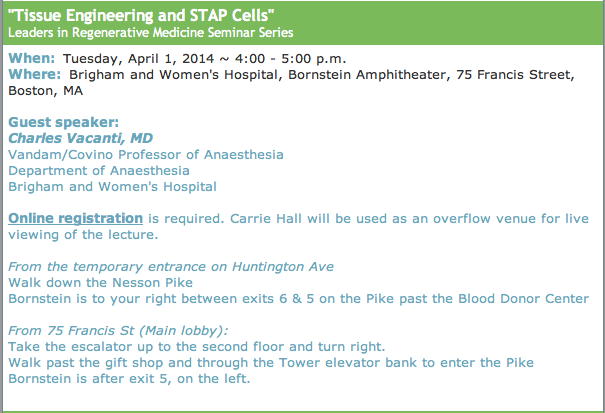 "Tissue Engineering and STAP Cells"
Leaders in Regenerative Medicine Seminar Series

When: Tuesday, April 1, 2014 ~ 4:00 - 5:00 p.m.
Where: Brigham and Women's Hospital, Bornstein Amphitheater, 75 Francis Street, Boston, MA

Guest speaker:
Charles Vacanti, MD
Vandam/Covino Professor of Anaesthesia
Department of Anaesthesia
Brigham and Women's Hospital

Online registration is required. Carrie Hall will be used as an overflow venue for live viewing of the lecture.

From the temporary entrance on Huntington Ave
Walk down the Nesson Pike
Bornstein is to your right between exits 6 & 5 on the Pike past the Blood Donor Center

From 75 Francis St (Main lobby):
Take the escalator up to the second floor and turn right.
Walk past the gift shop and through the Tower elevator bank to enter the Pike
Bornstein is after exit 5, on the left.